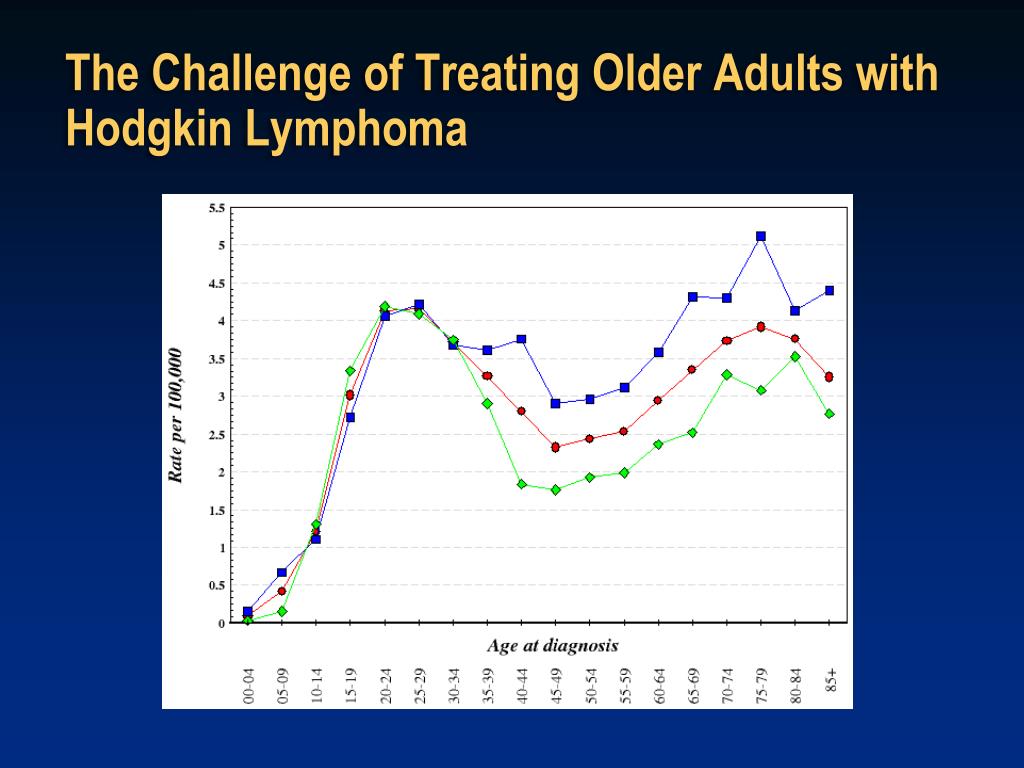 The Challenge of Treating Older Adults with Hodgkin Lymphoma

Rate per 100,000

5.5
5
4.5
4
3.5
3
2.5
2
1.5
1
0.5
0

Age at diagnosis

00-04
05-09
10-14
15-19
20-24
25-29
30-34
35-39
40-44
45-49
50-54
55-59
60-64
65-69
70-74
75-79
80-84
85+